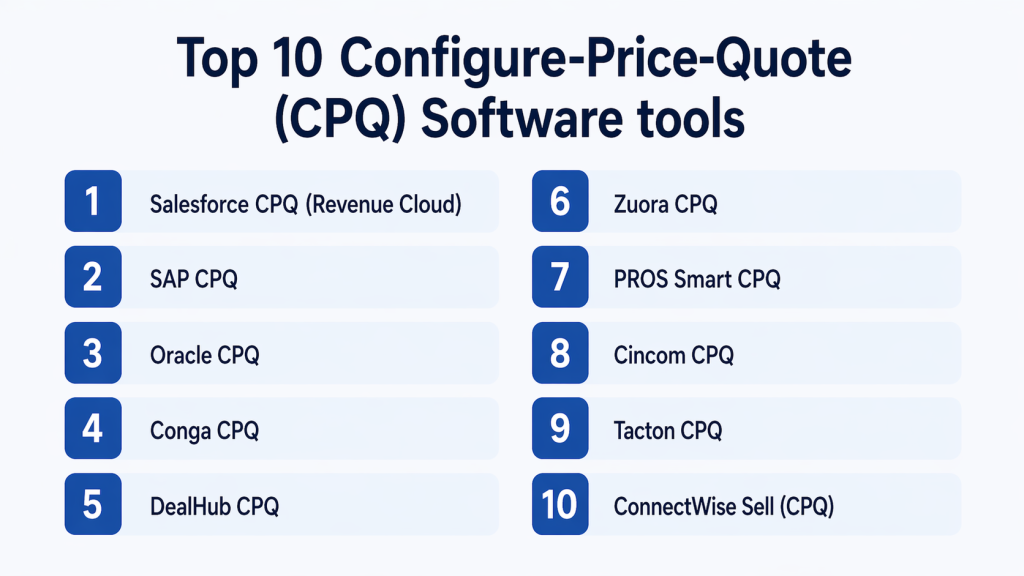 Top 10 Configure-Price-Quote (CPQ) Software tools

1 Salesforce CPQ (Revenue Cloud)
2 SAP CPQ
3 Oracle CPQ
4 Conga CPQ
5 DealHub CPQ

6 Zuora CPQ
7 PROS Smart CPQ
8 Cincom CPQ
9 Tacton CPQ
10 ConnectWise Sell (CPQ)